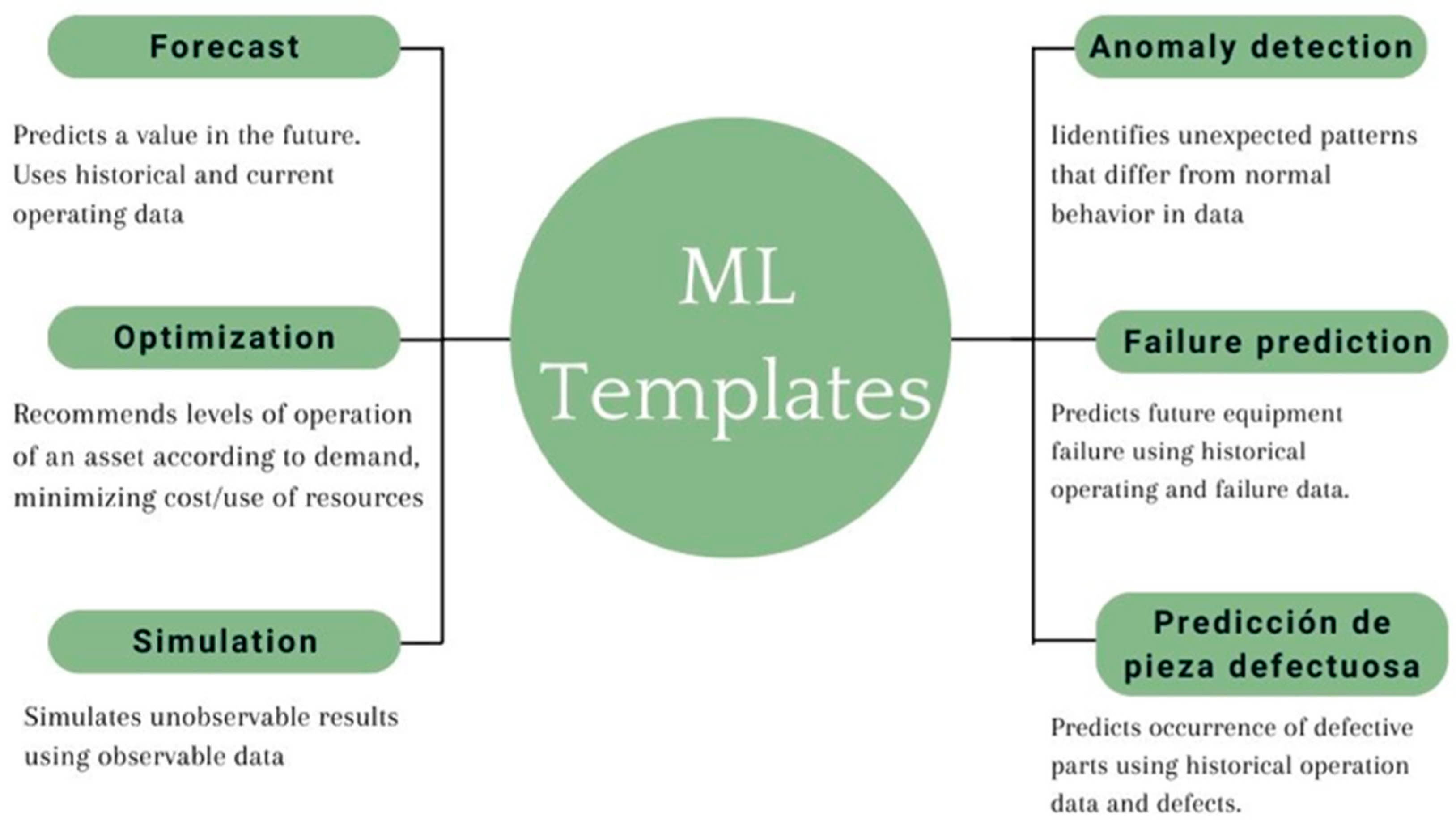 Forecast

Predicts a value in the future. Uses historical and current operating data

Optimization

Recommends levels of operation of an asset according to demand, minimizing cost/use of resources

Simulation

Simulates unobservable results using observable data

ML Templates

Anomaly detection

Iidentifies unexpected patterns that differ from normal behavior in data

Failure prediction

Predicts future equipment failure using historical operating and failure data.

Predicción de pieza defectuosa

Predicts occurrence of defective parts using historical operation data and defects.